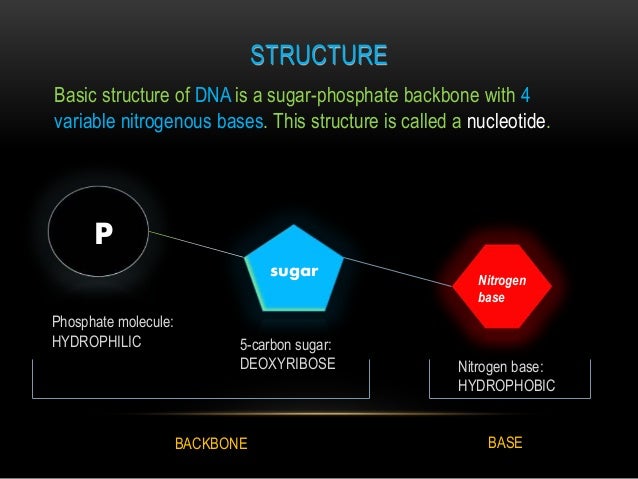 STRUCTURE

Basic structure of DNA is a sugar-phosphate backbone with 4 variable nitrogenous bases. This structure is called a nucleotide.

P

sugar

Nitrogen base

Phosphate molecule: HYDROPHILIC

5-carbon sugar: DEOXYRIBOSE

Nitrogen base: HYDROPHOBIC

BACKBONE

BASE